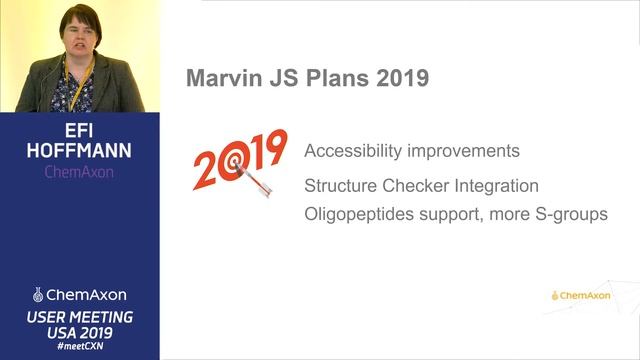 EFI HOFFMANN
ChemAxon

ChemAxon
USER MEETING USA 2019
#meetCXN

Marvin JS Plans 2019

2019

Accessibility improvements

Structure Checker Integration

Oligopeptides support, more S-groups

ChemAxon